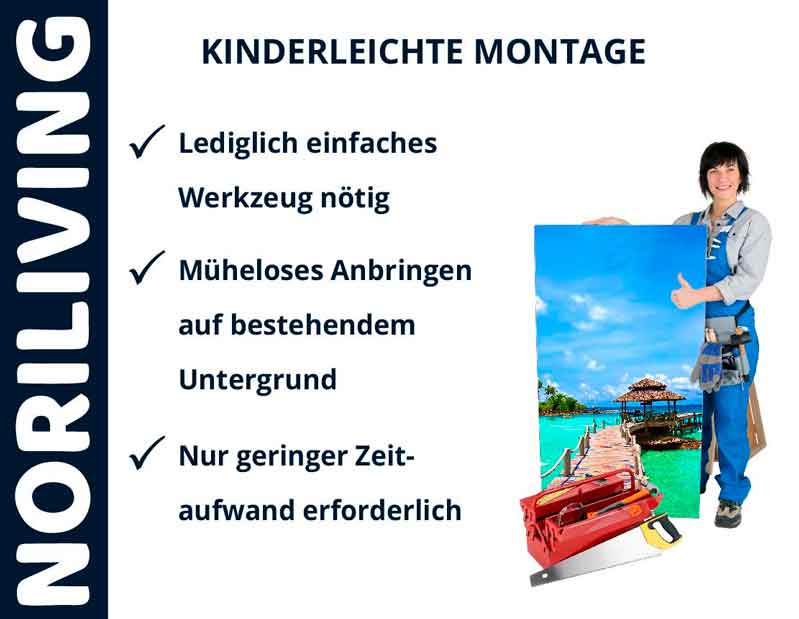 NORILIVING

KINDERLEICHTE MONTAGE

✓ Lediglich einfaches Werkzeug nötig

✓ Müheloses Anbringen auf bestehendem Untergrund

✓ Nur geringer Zeitaufwand erforderlich